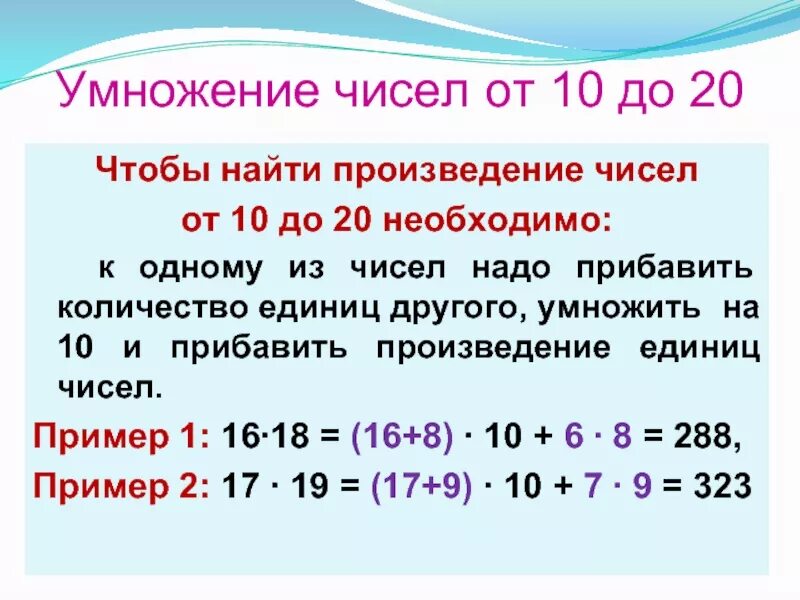 Умножение чисел от 10 до 20

Чтобы найти произведение чисел от 10 до 20 необходимо:

к одному из чисел надо прибавить количество единиц другого, умножить на 10 и прибавить произведение единиц чисел.

Пример 1: $16 \cdot 18 = (16+8) \cdot 10 + 6 \cdot 8 = 288$,

Пример 2: $17 \cdot 19 = (17+9) \cdot 10 + 7 \cdot 9 = 323$